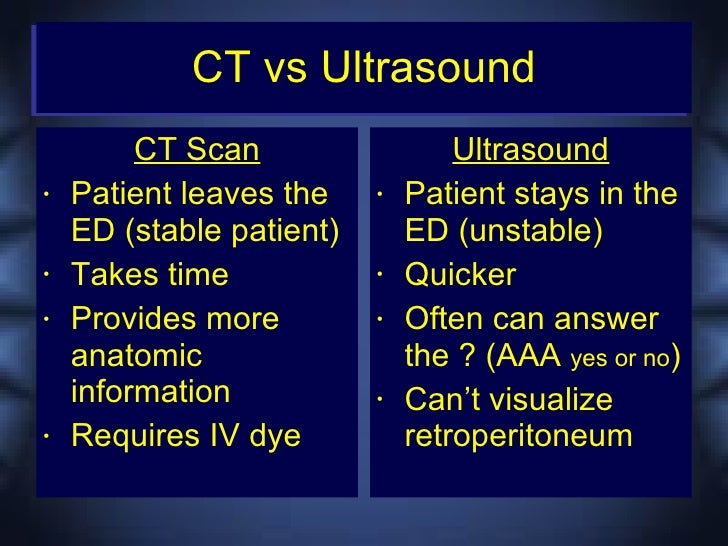 CT vs Ultrasound

CT Scan
· Patient leaves the ED (stable patient)
· Takes time
· Provides more anatomic information
· Requires IV dye

Ultrasound
· Patient stays in the ED (unstable)
· Quicker
· Often can answer the ? (AAA yes or no)
· Can't visualize retroperitoneum